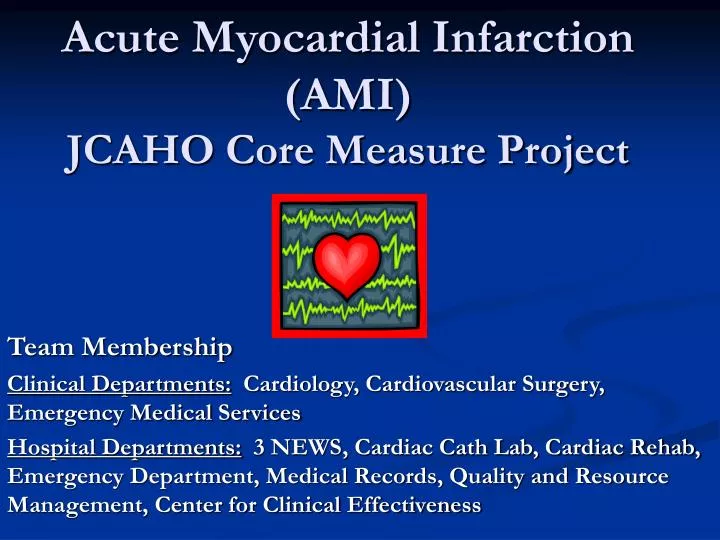 Acute Myocardial Infarction (AMI)
JCAHO Core Measure Project

Team Membership

Clinical Departments: Cardiology, Cardiovascular Surgery, Emergency Medical Services

Hospital Departments: 3 NEWS, Cardiac Cath Lab, Cardiac Rehab, Emergency Department, Medical Records, Quality and Resource Management, Center for Clinical Effectiveness